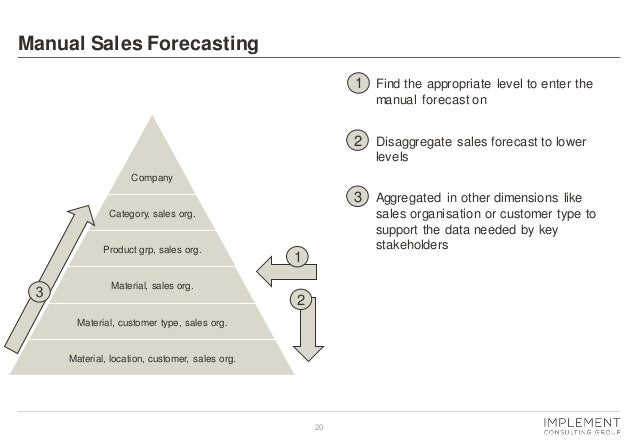 Manual Sales Forecasting

Company

Category, sales org.

Product grp, sales org.

Material, sales org.

Material, customer type, sales org.

Material, location, customer, sales org.

3

1

2

1 Find the appropriate level to enter the manual forecast on

2 Disaggregate sales forecast to lower levels

3 Aggregated in other dimensions like sales organisation or customer type to support the data needed by key stakeholders

20

IMPLEMENT
CONSULTING GROUP